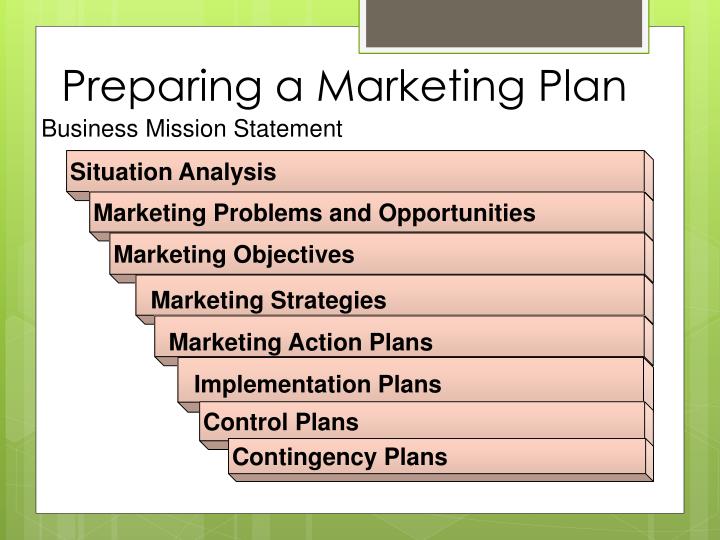 Preparing a Marketing Plan

Business Mission Statement

Situation Analysis

Marketing Problems and Opportunities

Marketing Objectives

Marketing Strategies

Marketing Action Plans

Implementation Plans

Control Plans

Contingency Plans